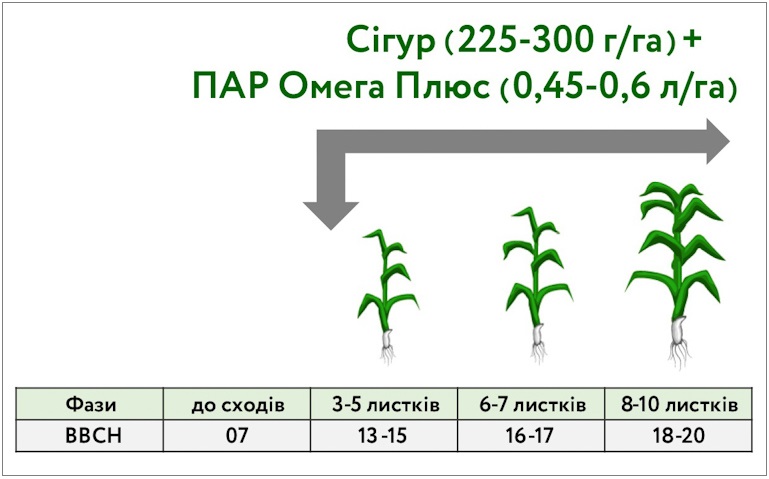 Сігур (225-300 г/га) +
ПАР Омега Плюс (0,45-0,6 л/га)

| Фази | до сходів | 3-5 листків | 6-7 листків | 8-10 листків |
|---|---|---|---|---|
| BBCH | 07 | 13 -15 | 16-17 | 18-20 |